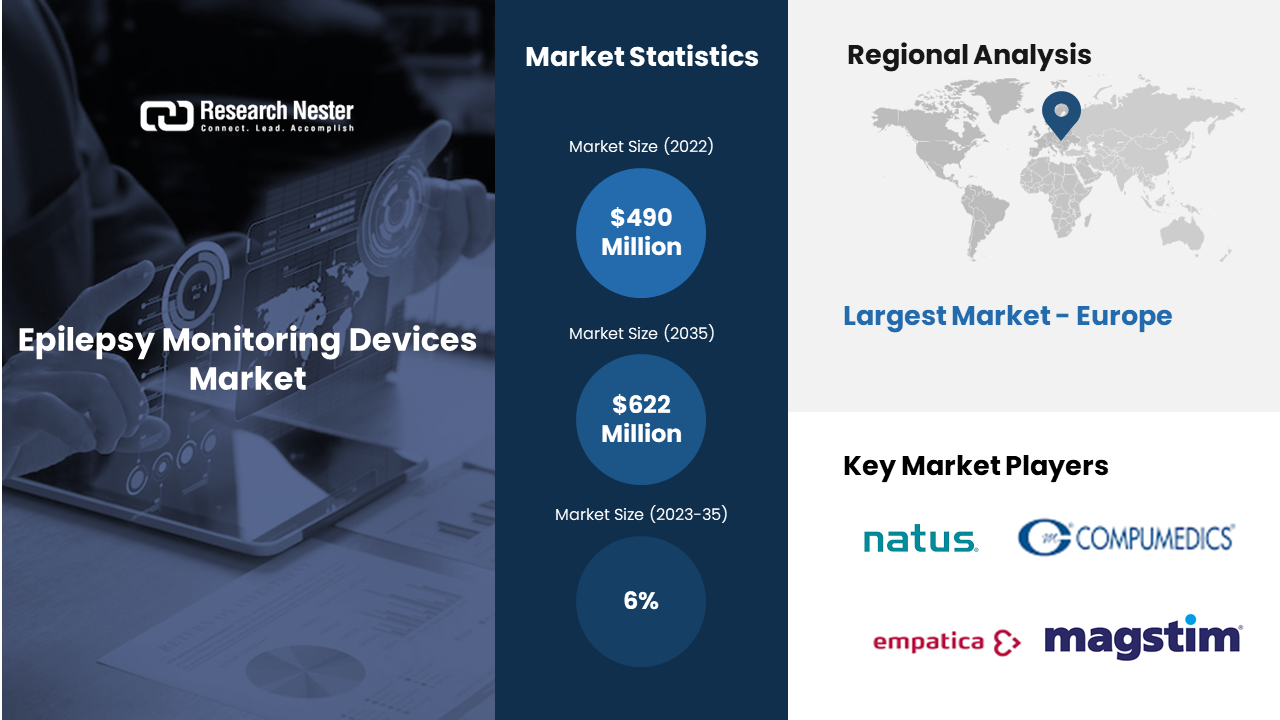 Research Nester
Connect. Lead. Accomplish

Epilepsy Monitoring Devices Market

Market Statistics

Market Size (2022)

$490 Million

Market Size (2035)

$622 Million

Market Size (2023-35)

6%

Regional Analysis

Largest Market - Europe

Key Market Players

natus.

COMPUMEDICS

empatica

magstim